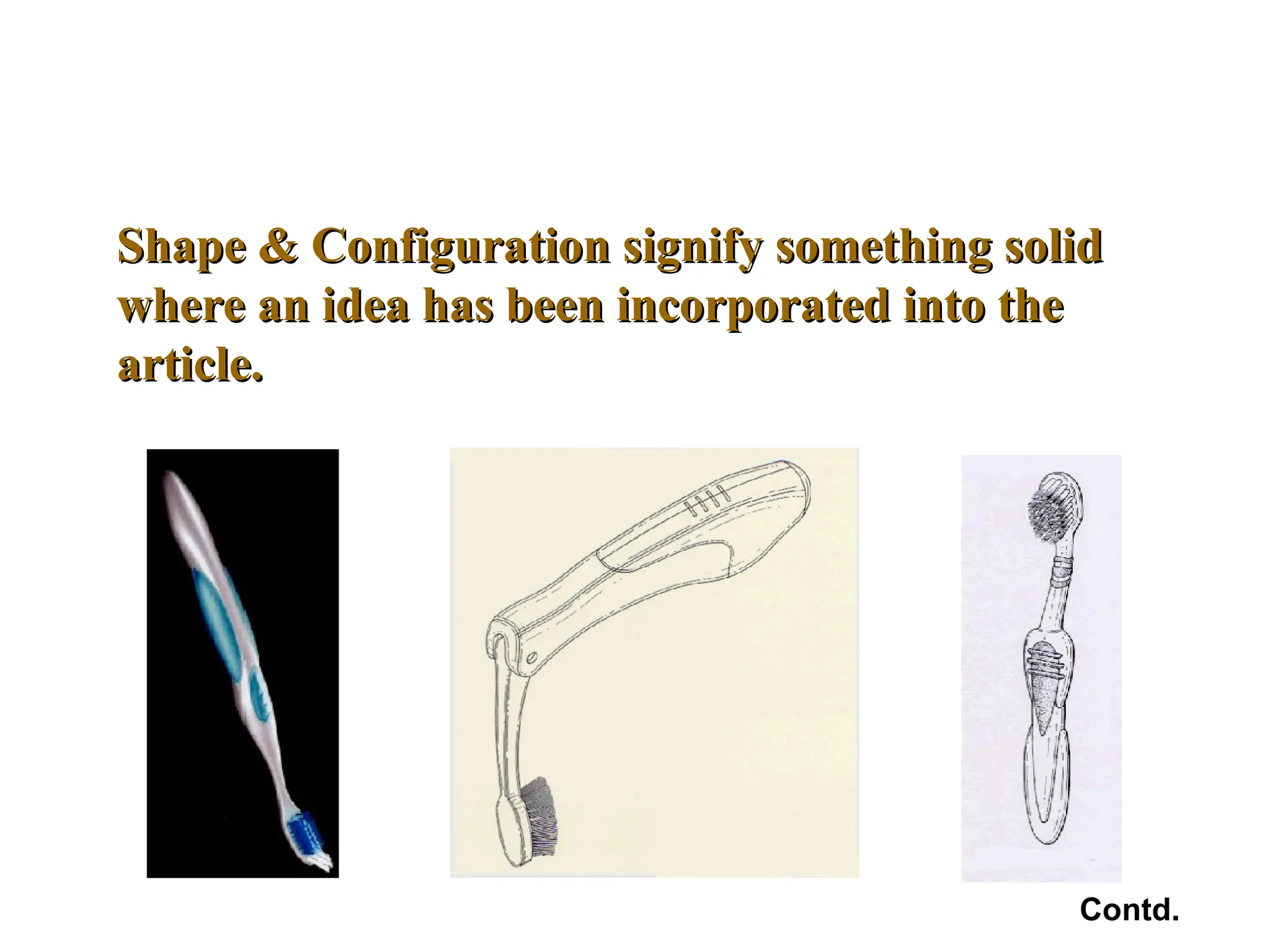 Shape & Configuration signify something solid where an idea has been incorporated into the article.

Contd.